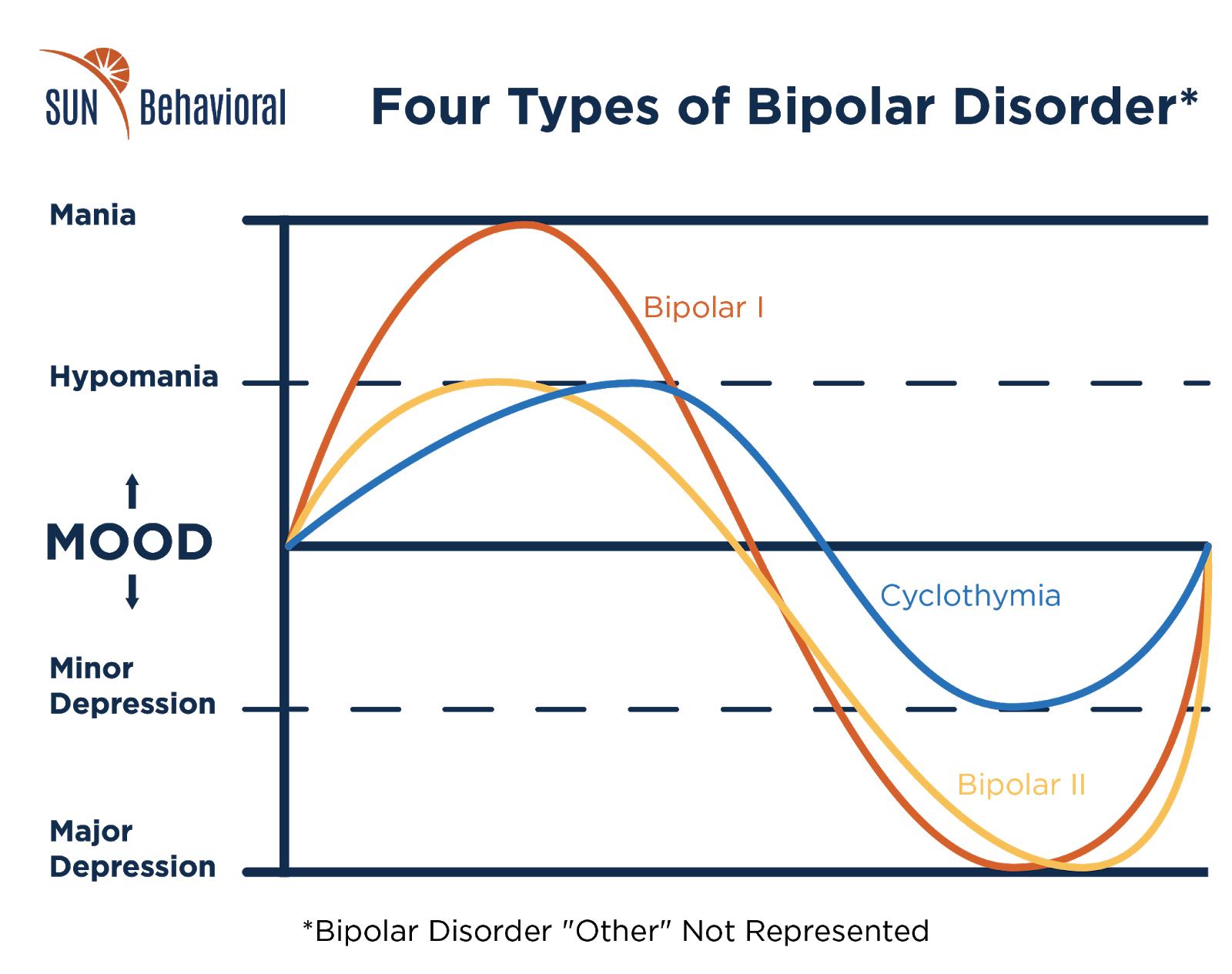 SUN Behavioral

Four Types of Bipolar Disorder*

Mania

Hypomania

MOOD

Minor Depression

Major Depression

Bipolar I

Cyclothymia

Bipolar II

*Bipolar Disorder "Other" Not Represented